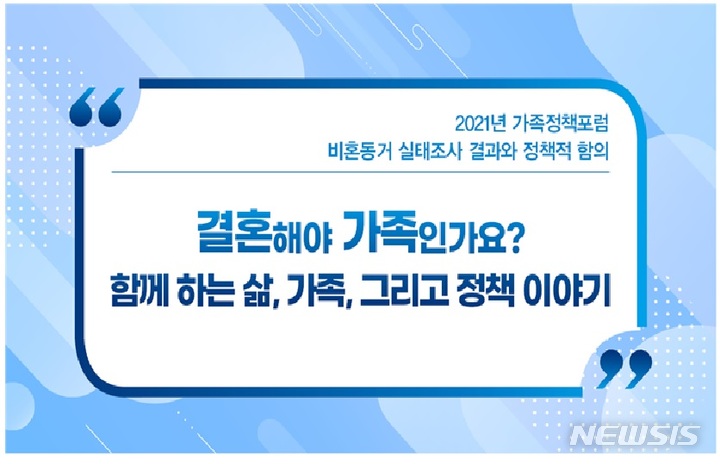 “

2021년 가족정책포럼
비혼동거 실태조사 결과와 정책적 함의

결혼해야 가족인가요?
함께 하는 삶, 가족, 그리고 정책 이야기

”

NEWSIS